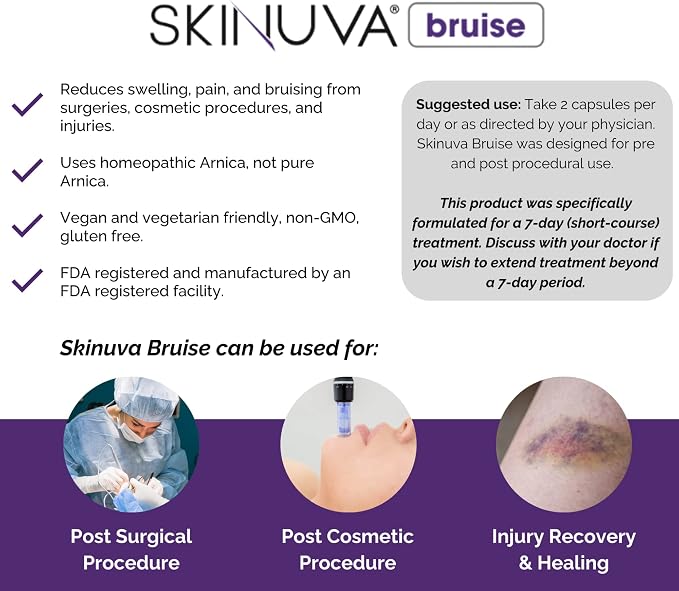 SKINUVA® bruise

✓ Reduces swelling, pain, and bruising from surgeries, cosmetic procedures, and injuries.

✓ Uses homeopathic Arnica, not pure Arnica.

✓ Vegan and vegetarian friendly, non-GMO, gluten free.

✓ FDA registered and manufactured by an FDA registered facility.

Suggested use: Take 2 capsules per day or as directed by your physician. Skinuva Bruise was designed for pre and post procedural use.

This product was specifically formulated for a 7-day (short-course) treatment. Discuss with your doctor if you wish to extend treatment beyond a 7-day period.

Skinuva Bruise can be used for:

Post Surgical Procedure

Post Cosmetic Procedure

Injury Recovery & Healing